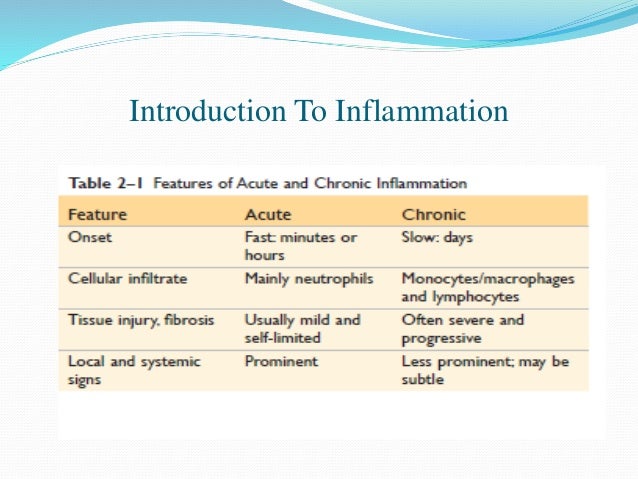 Introduction To Inflammation

Table 2–1 Features of Acute and Chronic Inflammation

| Feature | Acute | Chronic |
|---|---|---|
| Onset | Fast: minutes or hours | Slow: days |
| Cellular infiltrate | Mainly neutrophils | Monocytes/macrophages and lymphocytes |
| Tissue injury, fibrosis | Usually mild and self-limited | Often severe and progressive |
| Local and systemic signs | Prominent | Less prominent; may be subtle |